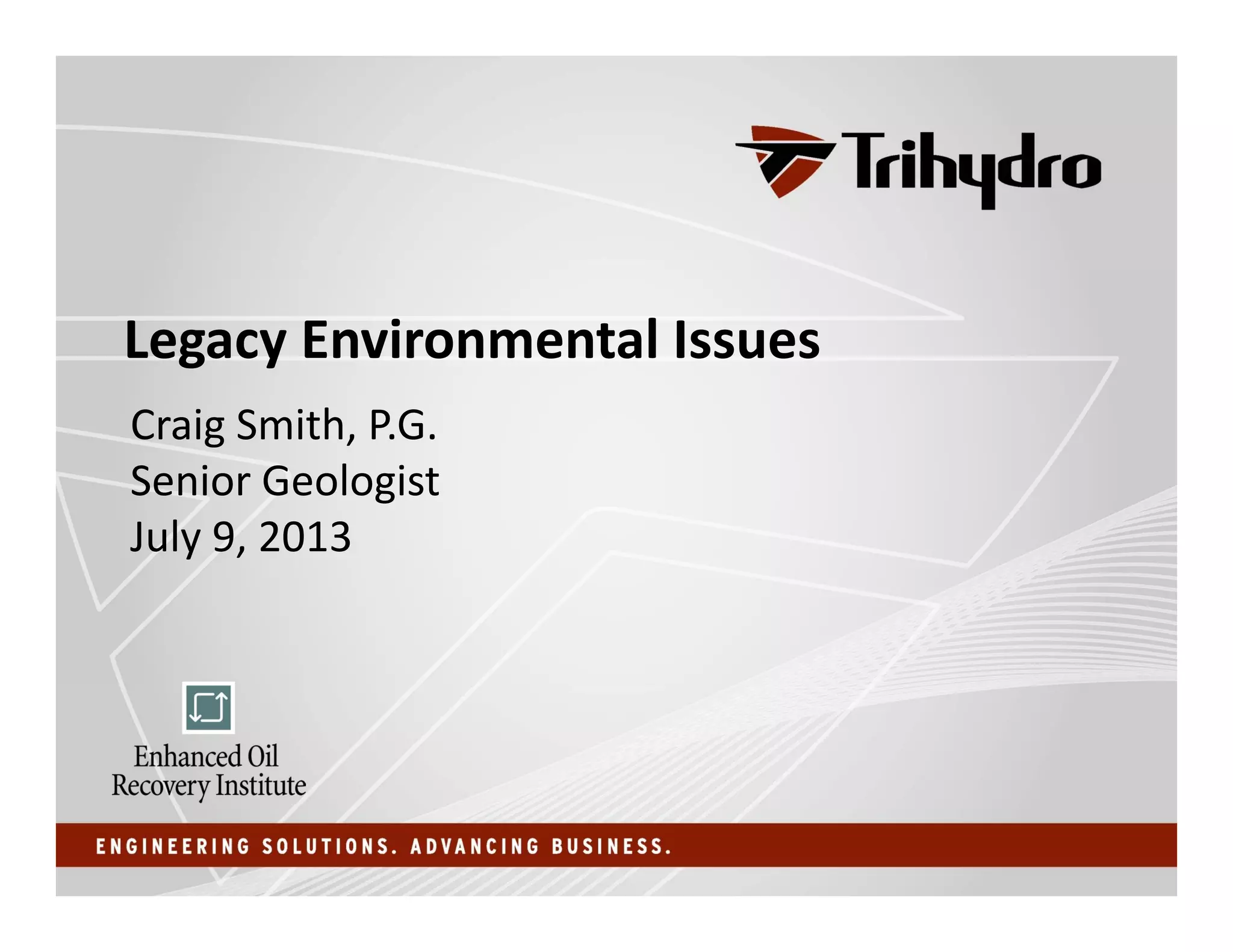 Trihydro

Legacy Environmental Issues

Craig Smith, P.G.
Senior Geologist
July 9, 2013

Enhanced Oil Recovery Institute

ENGINEERING SOLUTIONS. ADVANCING BUSINESS.